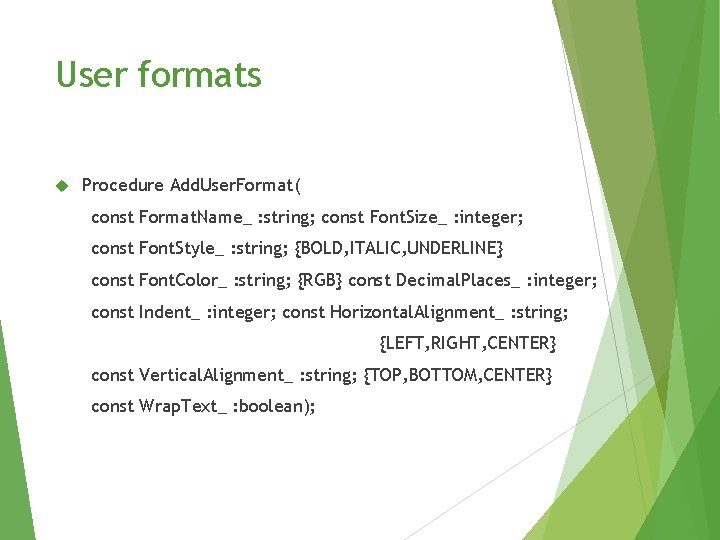 User formats

Procedure AddUserFormat(

const FormatName_ :string; const FontSize_ :integer;

const FontStyle_ :string; {BOLD,ITALIC,UNDERLINE}

const FontColor_ :string; {RGB} const DecimalPlaces_ :integer;

const Indent_ :integer; const HorizontalAlignment_ :string;

{LEFT,RIGHT,CENTER}

const VerticalAlignment_ :string; {TOP,BOTTOM,CENTER}

const WrapText_ :boolean);